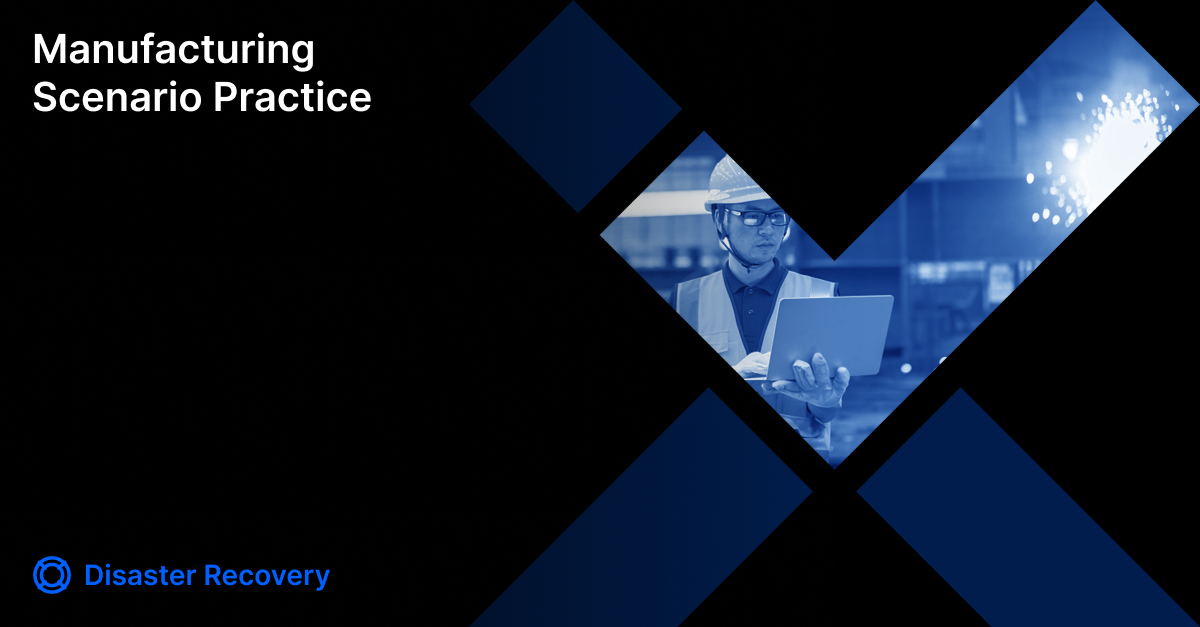 Manufacturing Scenario Practice

Disaster Recovery